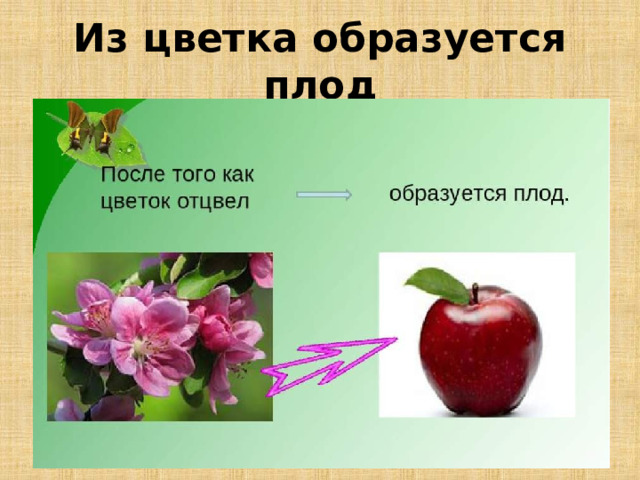 Из цветка образуется плод

После того как цветок отцвел

образуется плод.